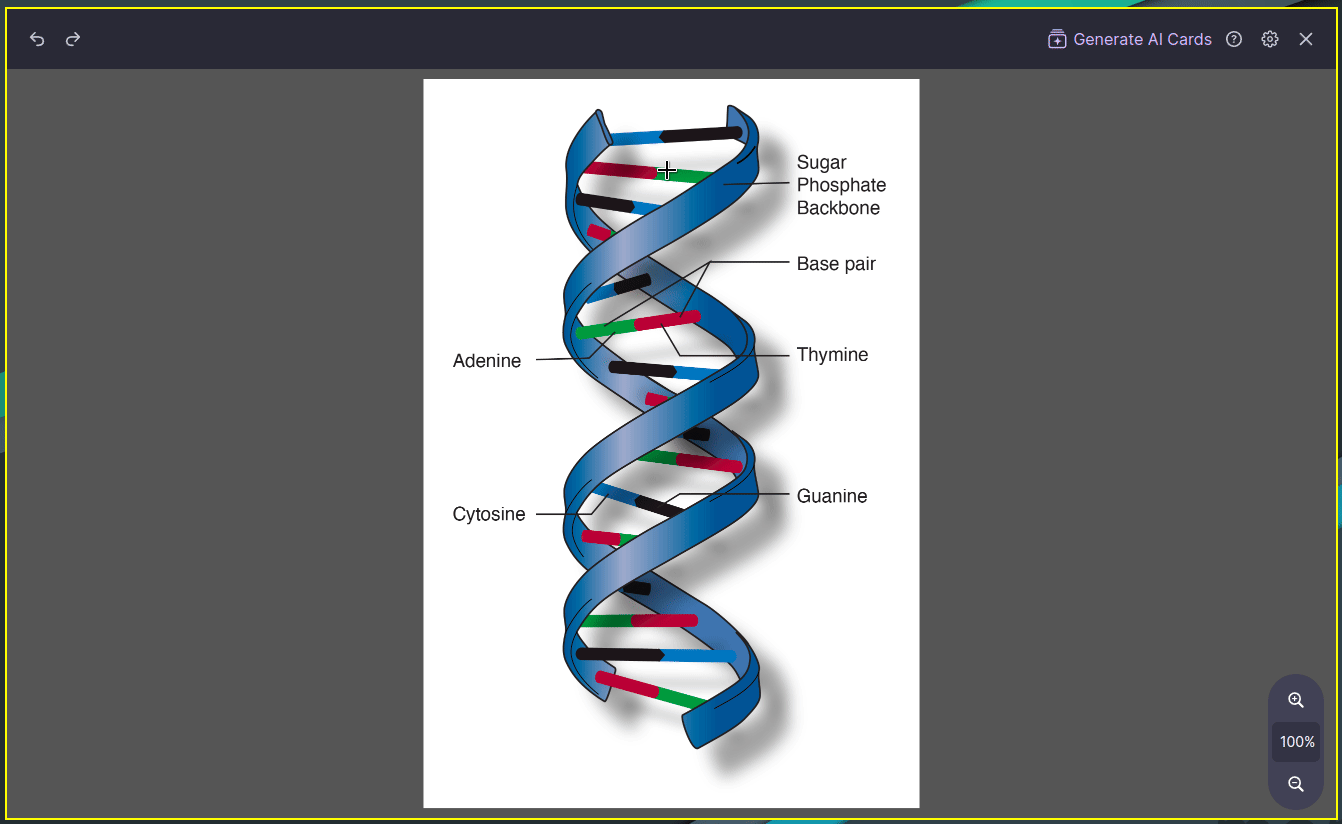 Generate AI Cards

Sugar Phosphate Backbone

Base pair

Adenine

Thymine

Cytosine

Guanine

100%